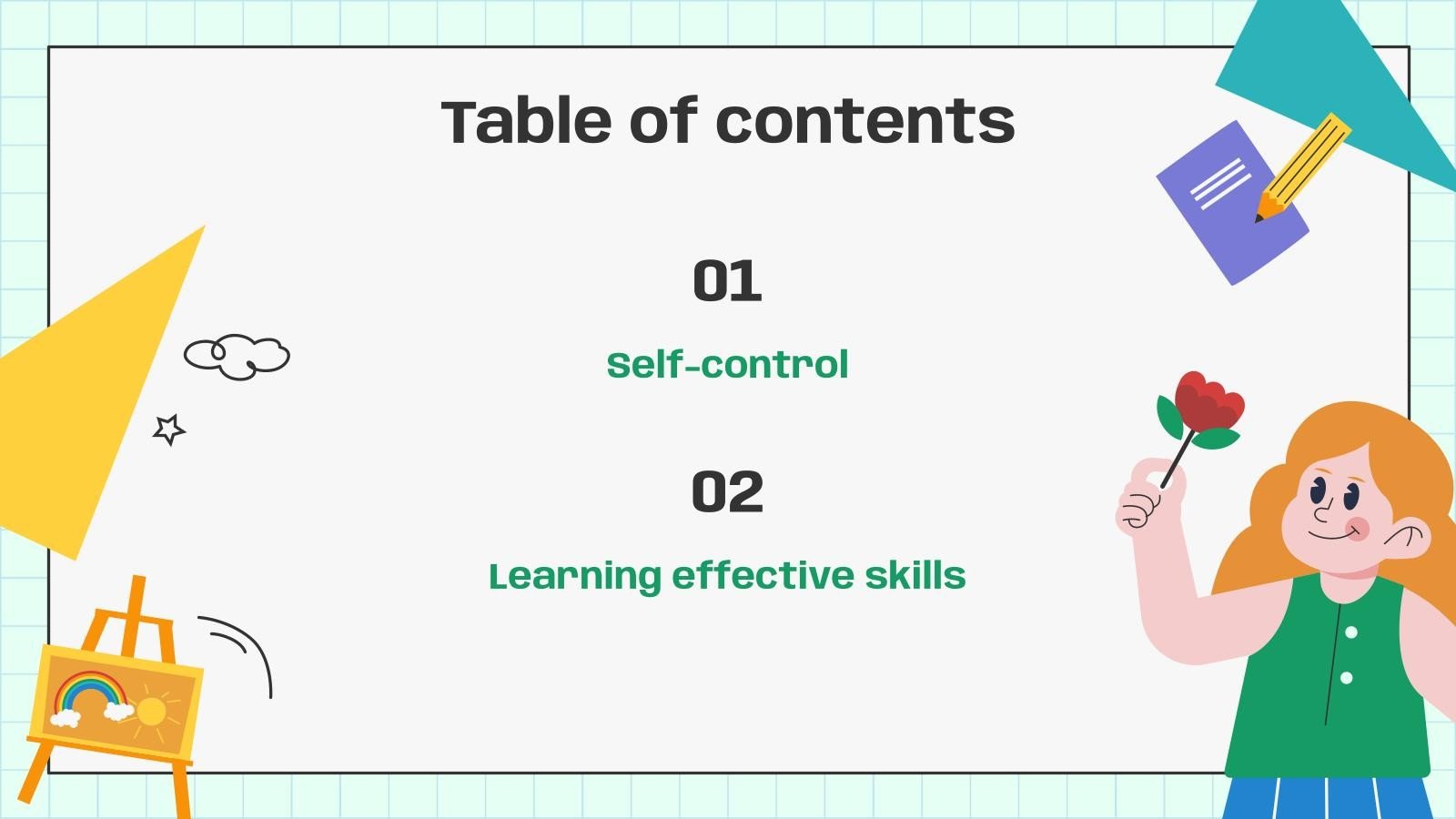 Table of contents

01

Self-control

02

Learning effective skills